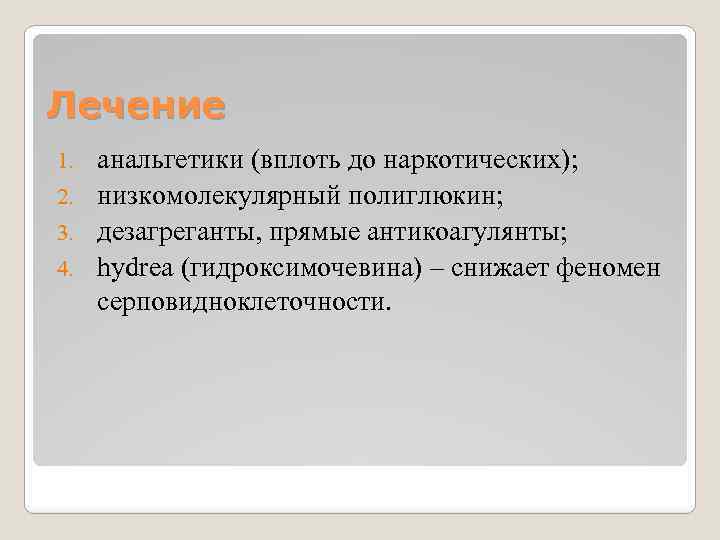 Лечение

1. анальгетики (вплоть до наркотических);
2. низкомолекулярный полиглюкин;
3. дезагреганты, прямые антикоагулянты;
4. hydrea (гидроксимочевина) – снижает феномен серповидноклеточности.